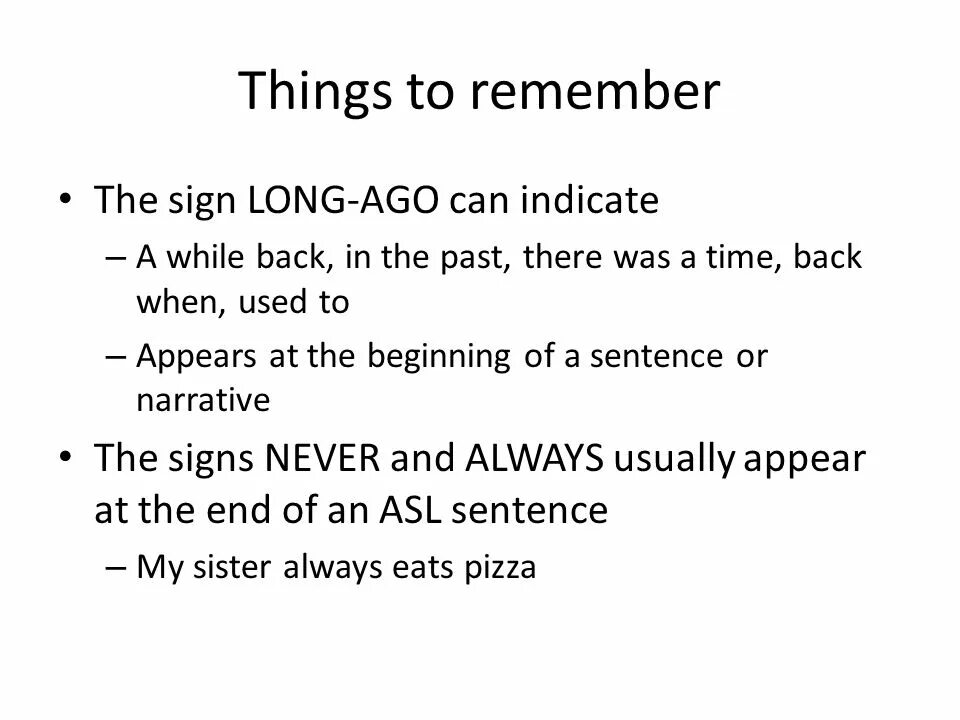 Things to remember

• The sign LONG-AGO can indicate
– A while back, in the past, there was a time, back when, used to
– Appears at the beginning of a sentence or narrative

• The signs NEVER and ALWAYS usually appear at the end of an ASL sentence
– My sister always eats pizza